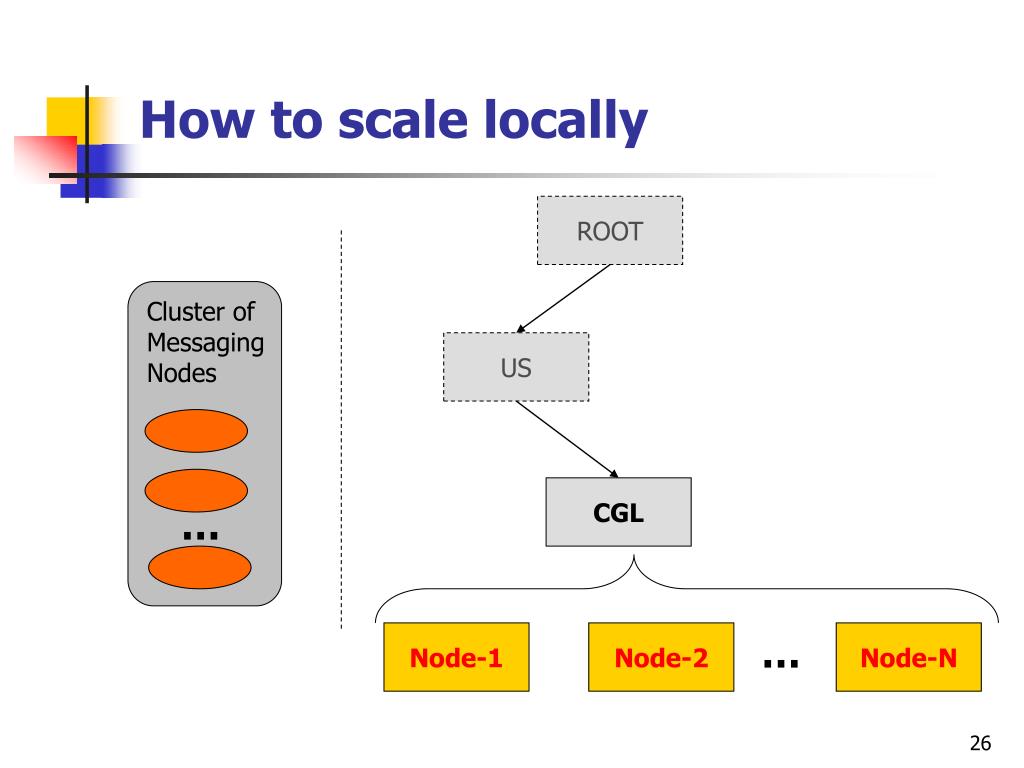 How to scale locally

Cluster of Messaging Nodes

…

ROOT

US

CGL

Node-1

Node-2

…

Node-N

26